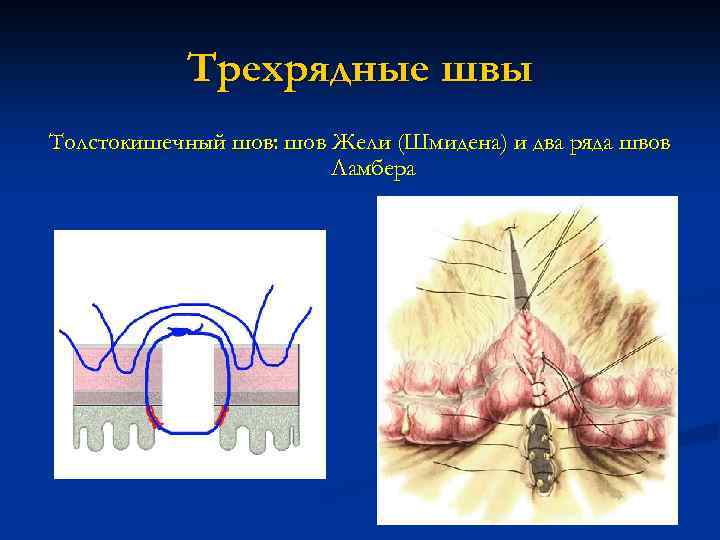 Трехрядные швы

Толстокишечный шов: шов Жели (Шмидена) и два ряда швов Ламбера